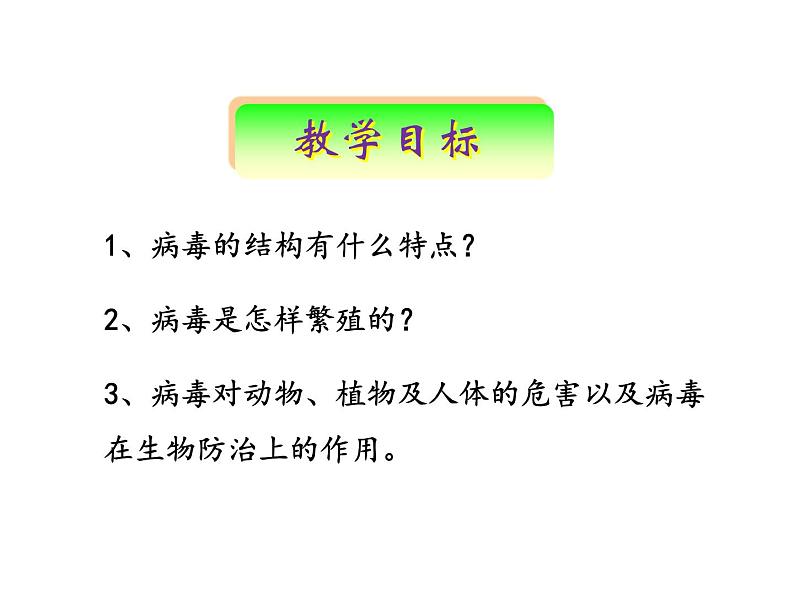 教学目标

1、病毒的结构有什么特点？

2、病毒是怎样繁殖的？

3、病毒对动物、植物及人体的危害以及病毒在生物防治上的作用。